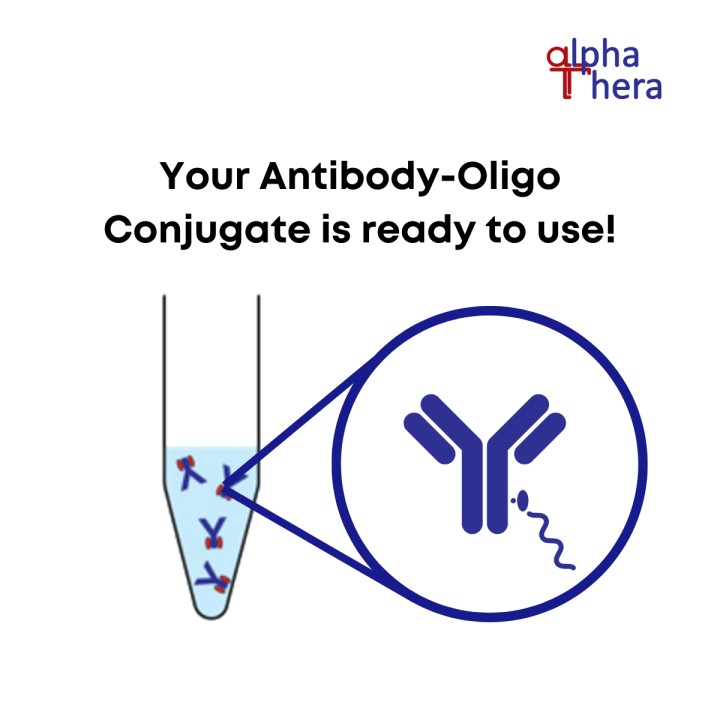 alpha
Thera

Your Antibody-Oligo Conjugate is ready to use!